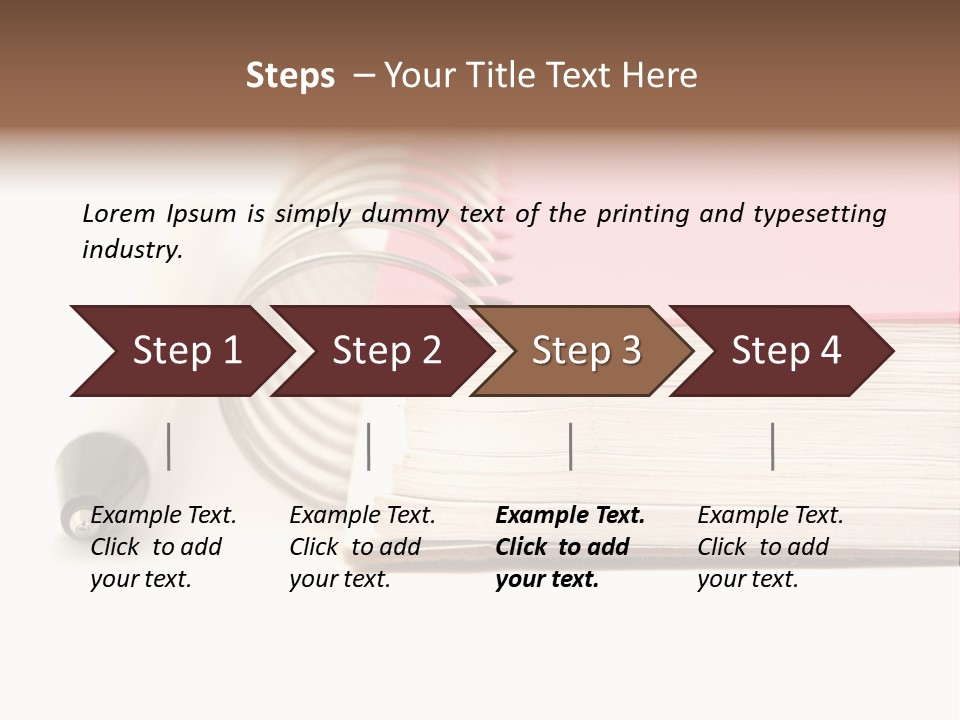 Steps – Your Title Text Here

Lorem Ipsum is simply dummy text of the printing and typesetting industry.

Step 1

Step 2

Step 3

Step 4

Example Text. Click to add your text.

Example Text. Click to add your text.

Example Text. Click to add your text.

Example Text. Click to add your text.